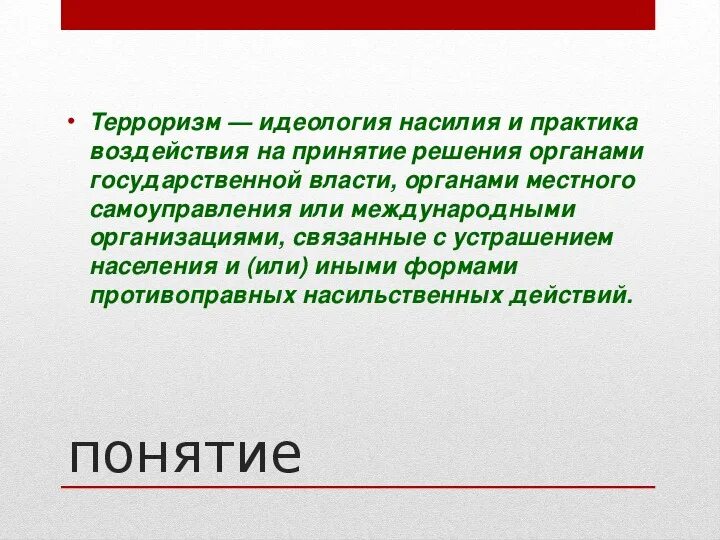 • Терроризм — идеология насилия и практика воздействия на принятие решения органами государственной власти, органами местного самоуправления или международными организациями, связанные с устрашением населения и (или) иными формами противоправных насильственных действий.

понятие